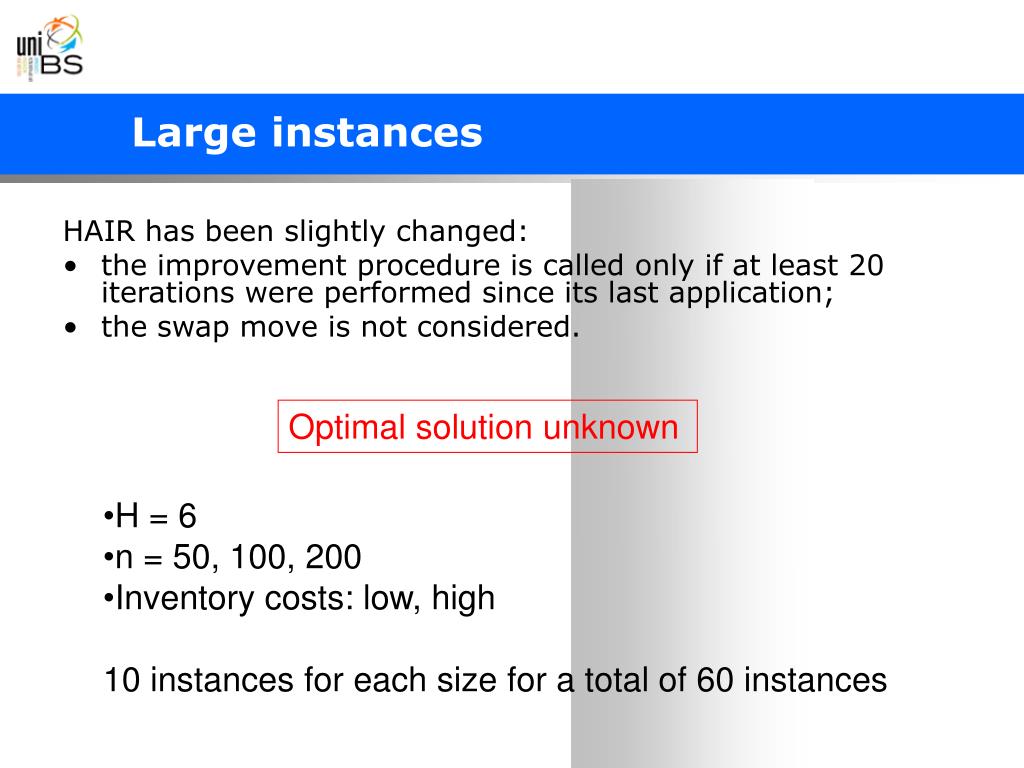 uni
BS

Large instances

HAIR has been slightly changed:
• the improvement procedure is called only if at least 20 iterations were performed since its last application;
• the swap move is not considered.

Optimal solution unknown

•H = 6
•n = 50, 100, 200
•Inventory costs: low, high

10 instances for each size for a total of 60 instances